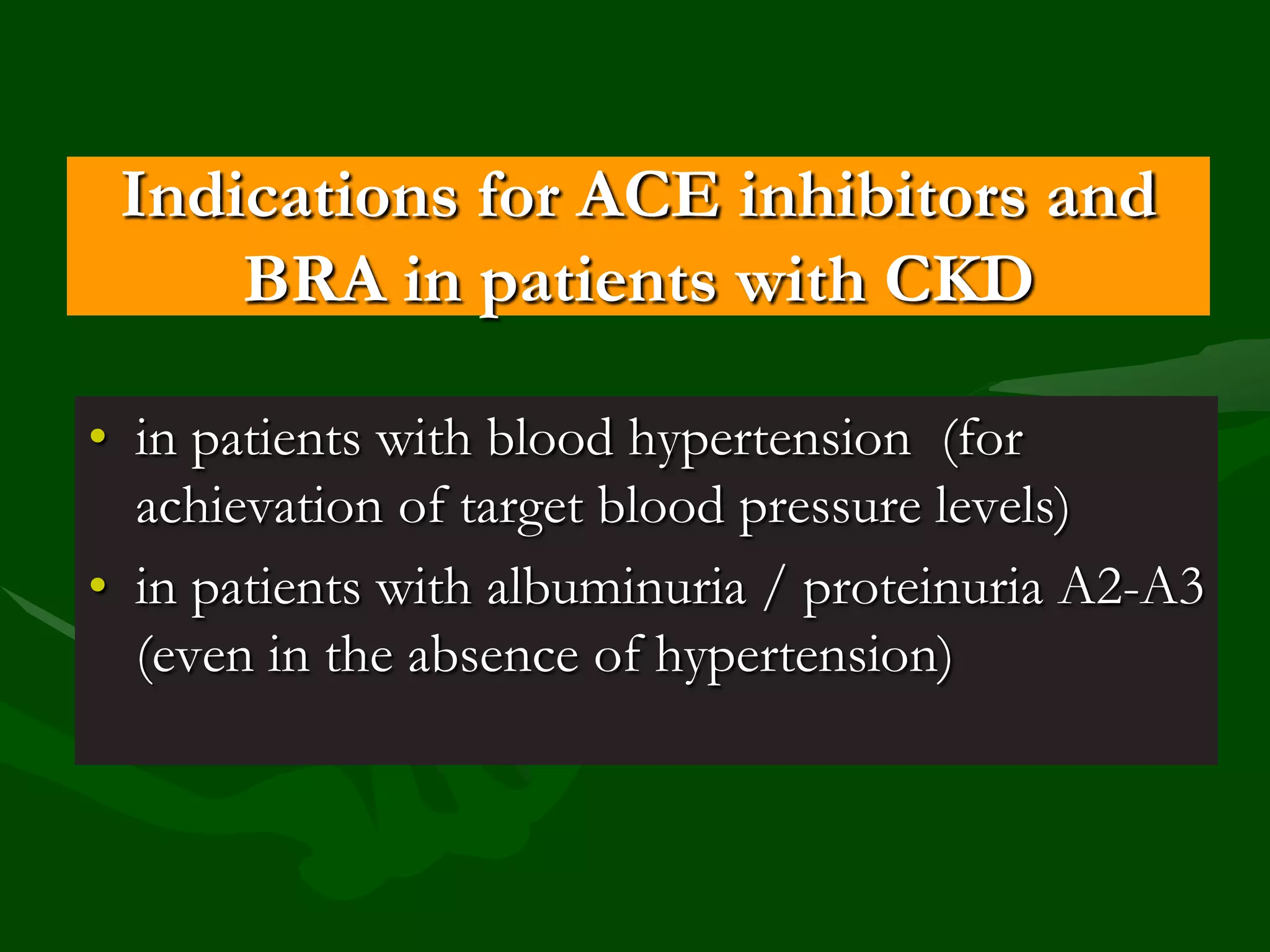 Indications for ACE inhibitors and BRA in patients with CKD

• in patients with blood hypertension (for achievation of target blood pressure levels)
• in patients with albuminuria / proteinuria A2-A3 (even in the absence of hypertension)